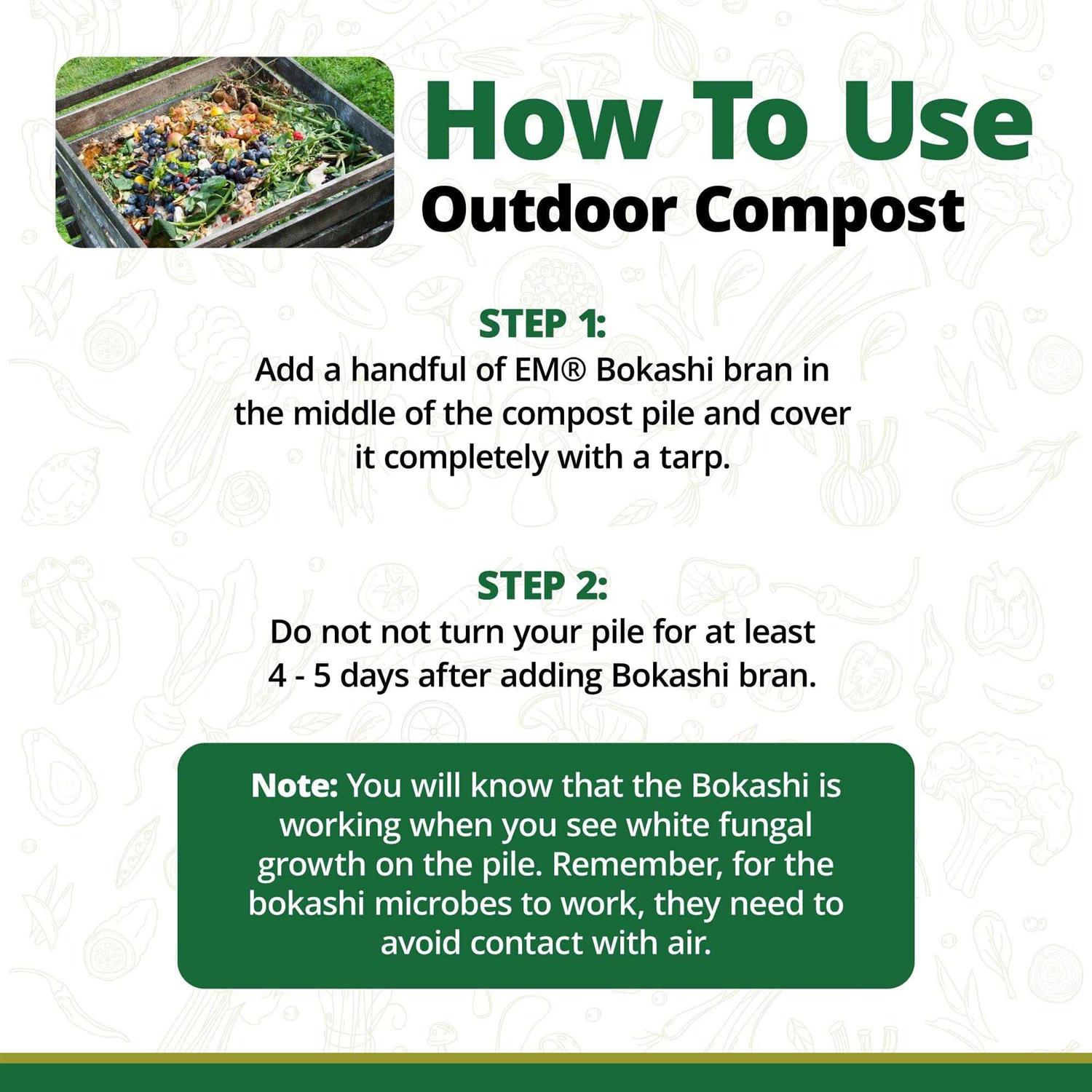 How To Use
Outdoor Compost

STEP 1:
Add a handful of EM® Bokashi bran in the middle of the compost pile and cover it completely with a tarp.

STEP 2:
Do not not turn your pile for at least 4 - 5 days after adding Bokashi bran.

Note: You will know that the Bokashi is working when you see white fungal growth on the pile. Remember, for the bokashi microbes to work, they need to avoid contact with air.